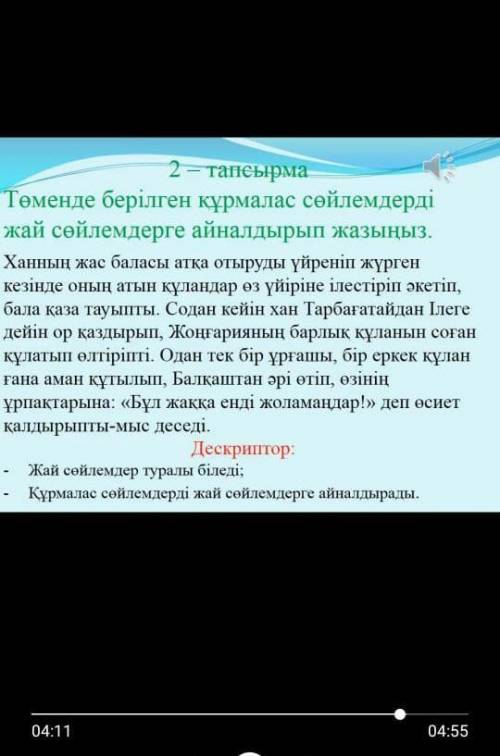 2 – тапсырма
Төменде берілген құрмалас сөйлемдерді жай сөйлемдерге айналдырып жазыңыз.

Ханның жас баласы атқа отыруды үйреніп жүрген кезінде оның атын құландар өз үйіріне ілестіріп әкетіп, бала қаза тауыпты. Содан кейін хан Тарбағатайдан Ілеге дейін ор қаздырып, Жоңғарияның барлық құланын соған құлатып өлтіріпті. Одан тек бір ұрғашы, бір еркек құлан ғана аман құтылып, Балқаштан әрі өтіп, өзінің ұрпақтарына: «Бұл жаққа енді жоламаңдар!» деп өсиет қалдырыпты-мыс деседі.

Дескриптор:
- Жай сөйлемдер туралы біледі;
- Құрмалас сөйлемдерді жай сөйлемдерге айналдырады.

04:11
04:55